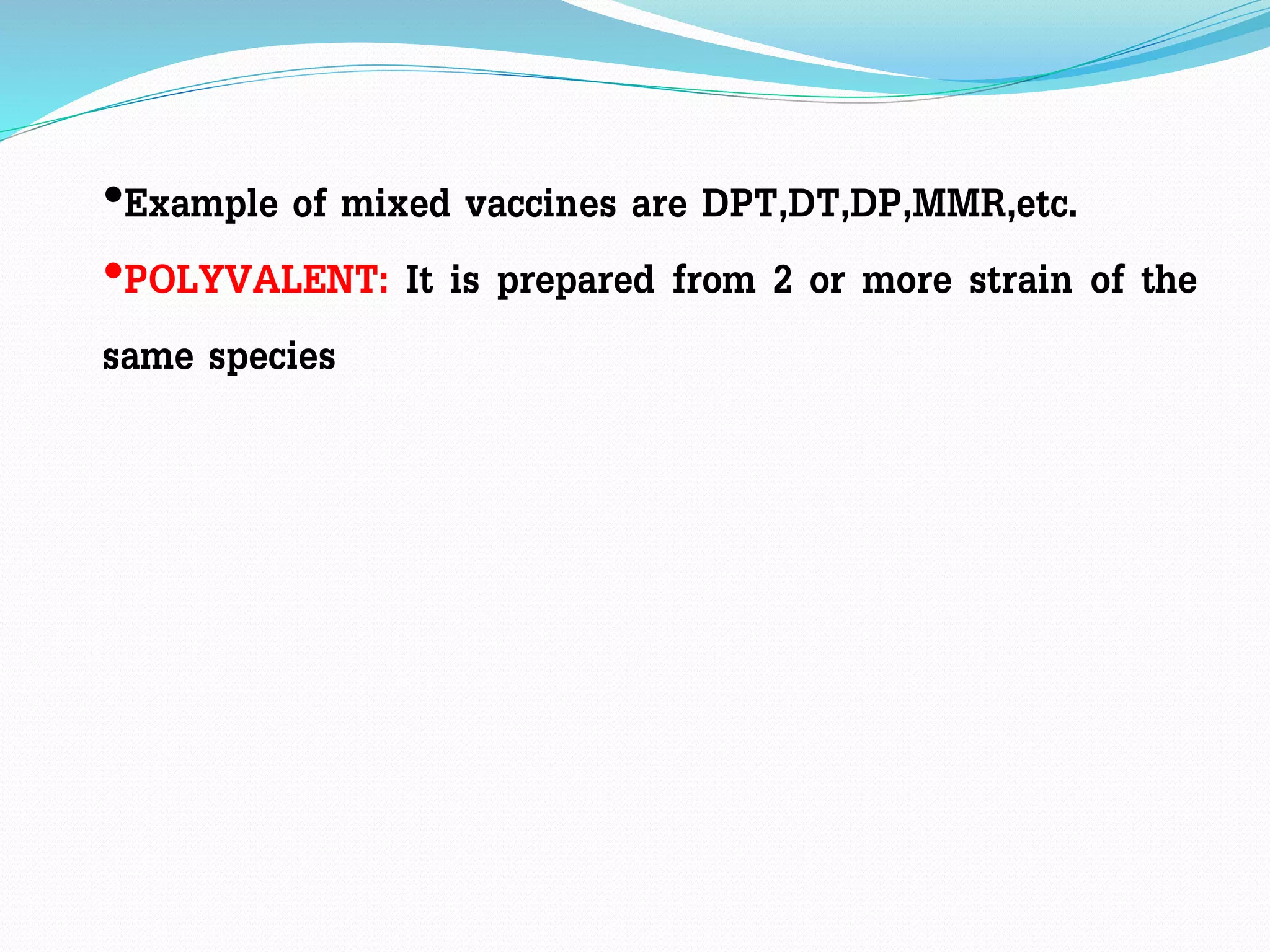 •Example of mixed vaccines are DPT,DT,DP,MMR,etc.

•POLYVALENT: It is prepared from 2 or more strain of the same species